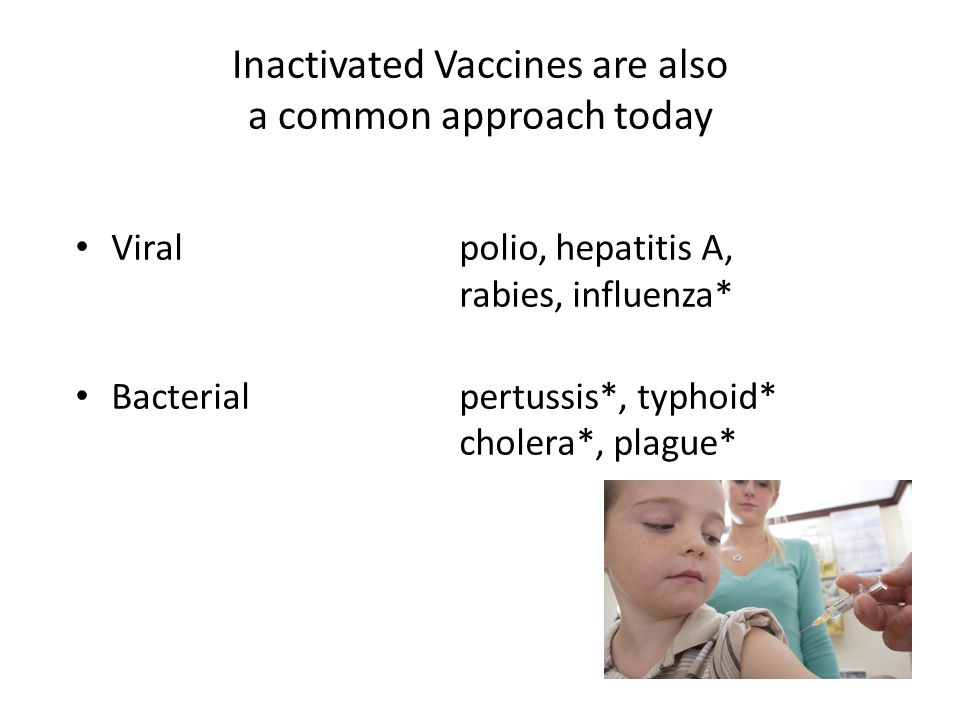 Inactivated Vaccines are also a common approach today

• Viral polio, hepatitis A, rabies, influenza*

• Bacterial pertussis*, typhoid* cholera*, plague*